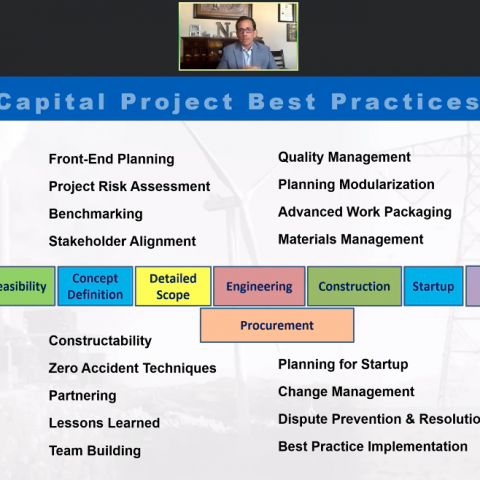 Capital Project Best Practices

Front-End Planning

Project Risk Assessment

Benchmarking

Stakeholder Alignment

Quality Management

Planning Modularization

Advanced Work Packaging

Materials Management

easibility

Concept Definition

Detailed Scope

Engineering

Construction

Startup

Procurement

Constructability

Zero Accident Techniques

Partnering

Lessons Learned

Team Building

Planning for Startup

Change Management

Dispute Prevention & Resolutio

Best Practice Implementation